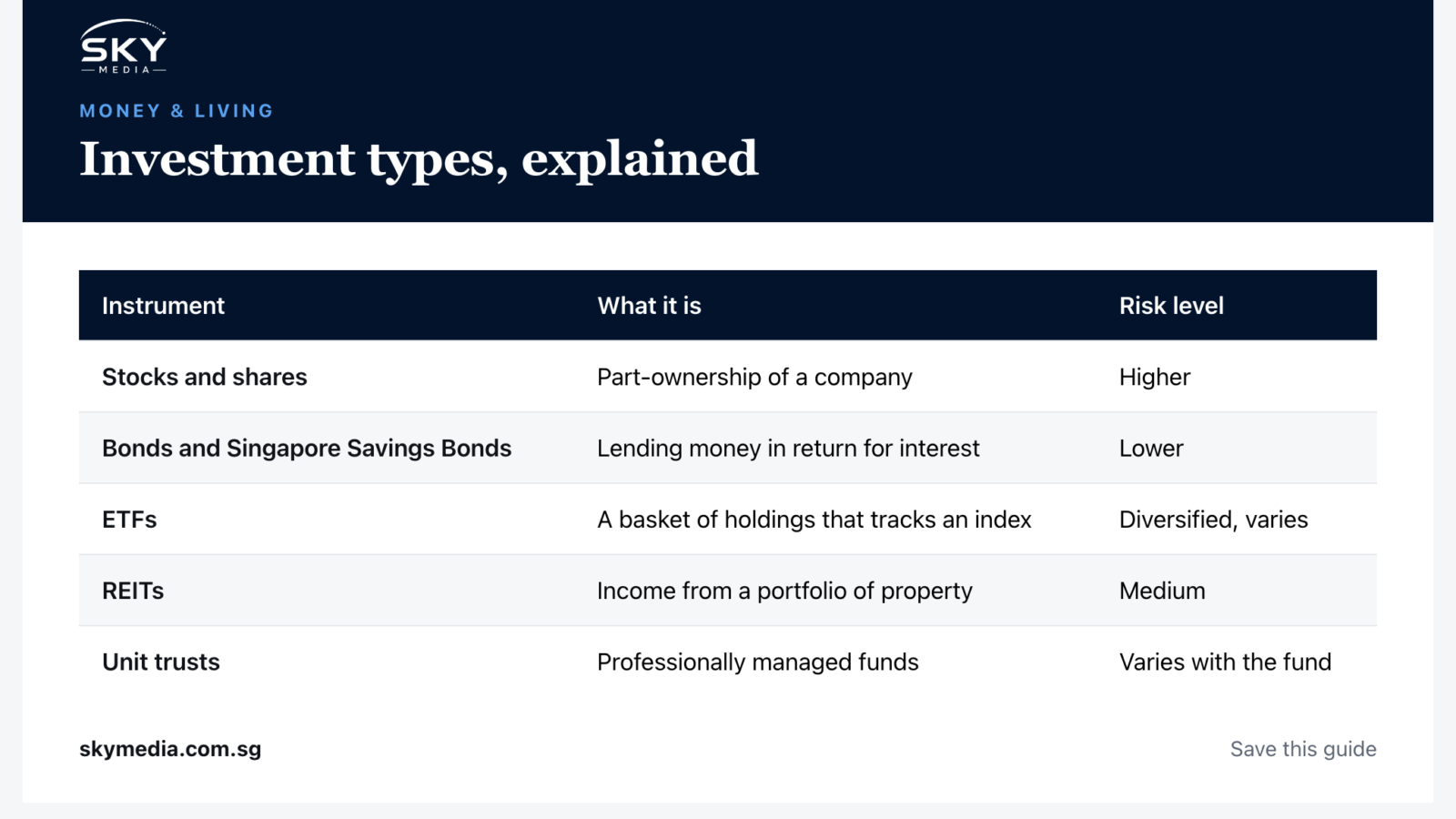 SKY
MEDIA

MONEY & LIVING

Investment types, explained

| Instrument | What it is | Risk level |
|---|---|---|
| Stocks and shares | Part-ownership of a company | Higher |
| Bonds and Singapore Savings Bonds | Lending money in return for interest | Lower |
| ETFs | A basket of holdings that tracks an index | Diversified, varies |
| REITs | Income from a portfolio of property | Medium |
| Unit trusts | Professionally managed funds | Varies with the fund |

skymedia.com.sg

Save this guide